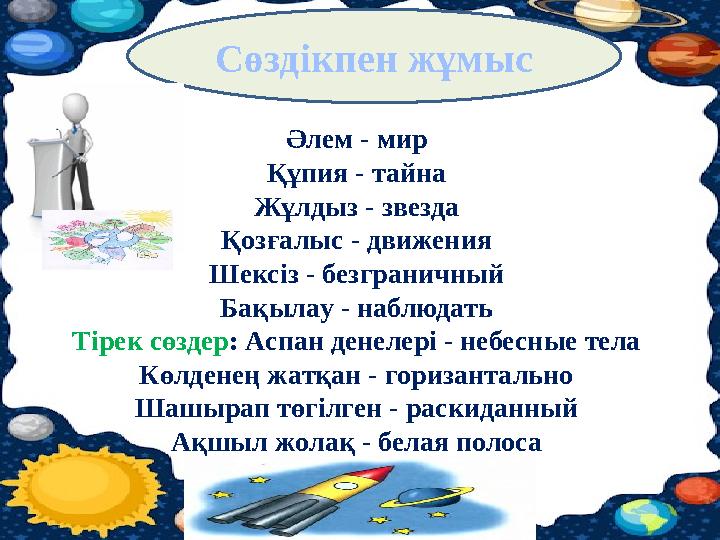 Сөздікпен жұмыс

Әлем - мир
Құпия - тайна
Жұлдыз - звезда
Қозғалыс - движения
Шексіз - безграничный
Бақылау - наблюдать
Тірек сөздер: Аспан денелері - небесные тела
Көлденең жатқан - горизантально
Шашырап төгілген - раскиданный
Ақшыл жолақ - белая полоса